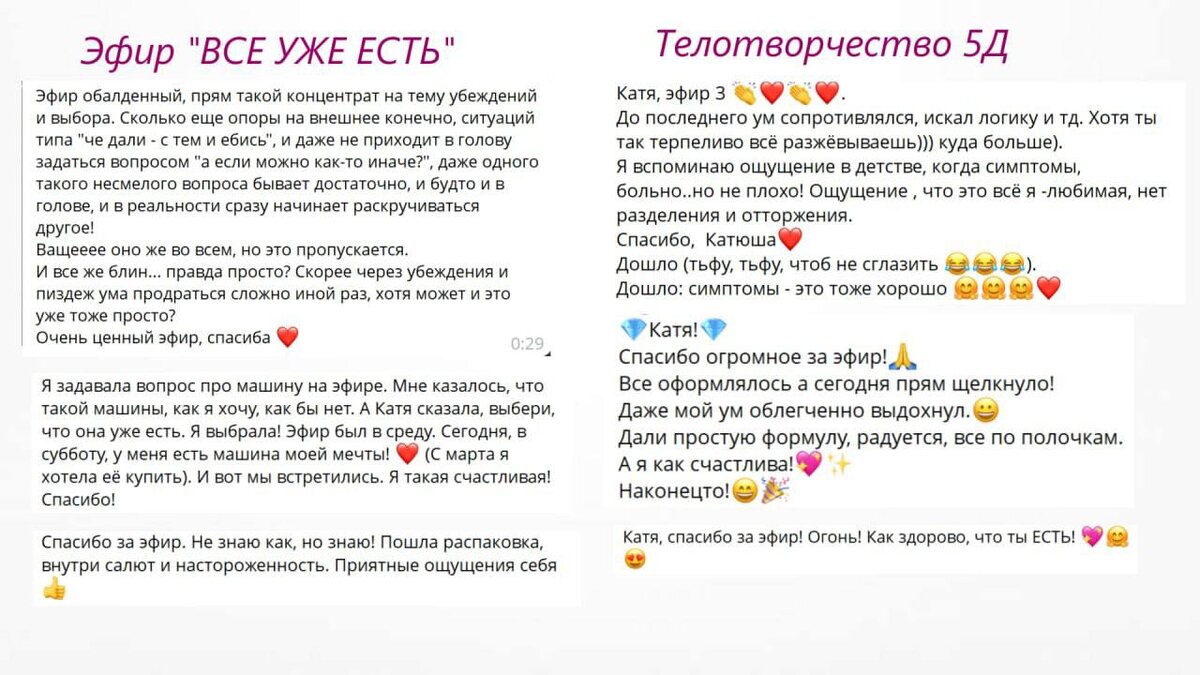 Эфир "ВСЕ УЖЕ ЕСТЬ"

Эфир обалденный, прям такой концентрат на тему убеждений и выбора. Сколько еще опоры на внешнее конечно, ситуаций типа "че дали - с тем и ебись", и даже не приходит в голову задаться вопросом "а если можно как-то иначе?", даже одного такого несмелого вопроса бывает достаточно, и будто и в голове, и в реальности сразу начинает раскручиваться другое!
Ващееее оно же во всем, но это пропускается.
И все же блин... правда просто? Скорее через убеждения и пиздеж ума продраться сложно иной раз, хотя может и это уже тоже просто?
Очень ценный эфир, спасиба ❤️
0:29

Я задавала вопрос про машину на эфире. Мне казалось, что такой машины, как я хочу, как бы нет. А Катя сказала, выбери, что она уже есть. Я выбрала! Эфир был в среду. Сегодня, в субботу, у меня есть машина моей мечты! ❤️ (С марта я хотела её купить). И вот мы встретились. Я такая счастливая! Спасибо!

Спасибо за эфир. Не знаю как, но знаю! Пошла распаковка, внутри салют и настороженность. Приятные ощущения себя 👍

Телотворчество 5Д

Катя, эфир 3 👏❤️👏❤️.
До последнего ум сопротивлялся, искал логику и тд. Хотя ты так терпеливо всё разжёвываешь))) куда больше).
Я вспоминаю ощущение в детстве, когда симптомы, больно..но не плохо! Ощущение , что это всё я -любимая, нет разделения и отторжения.
Спасибо, Катюша❤️
Дошло (тьфу, тьфу, чтоб не сглазить 😂😂😂).
Дошло: симптомы - это тоже хорошо 🤗🤗🤗❤️

💎Катя!💎
Спасибо огромное за эфир!🙏
Все оформлялось а сегодня прям щелкнуло!
Даже мой ум облегченно выдохнул.😀
Дали простую формулу, радуется, все по полочкам.
А я как счастлива!💖✨
Наконецто!😄🎉

Катя, спасибо за эфир! Огонь! Как здорово, что ты ЕСТЬ! 💖🤗😍